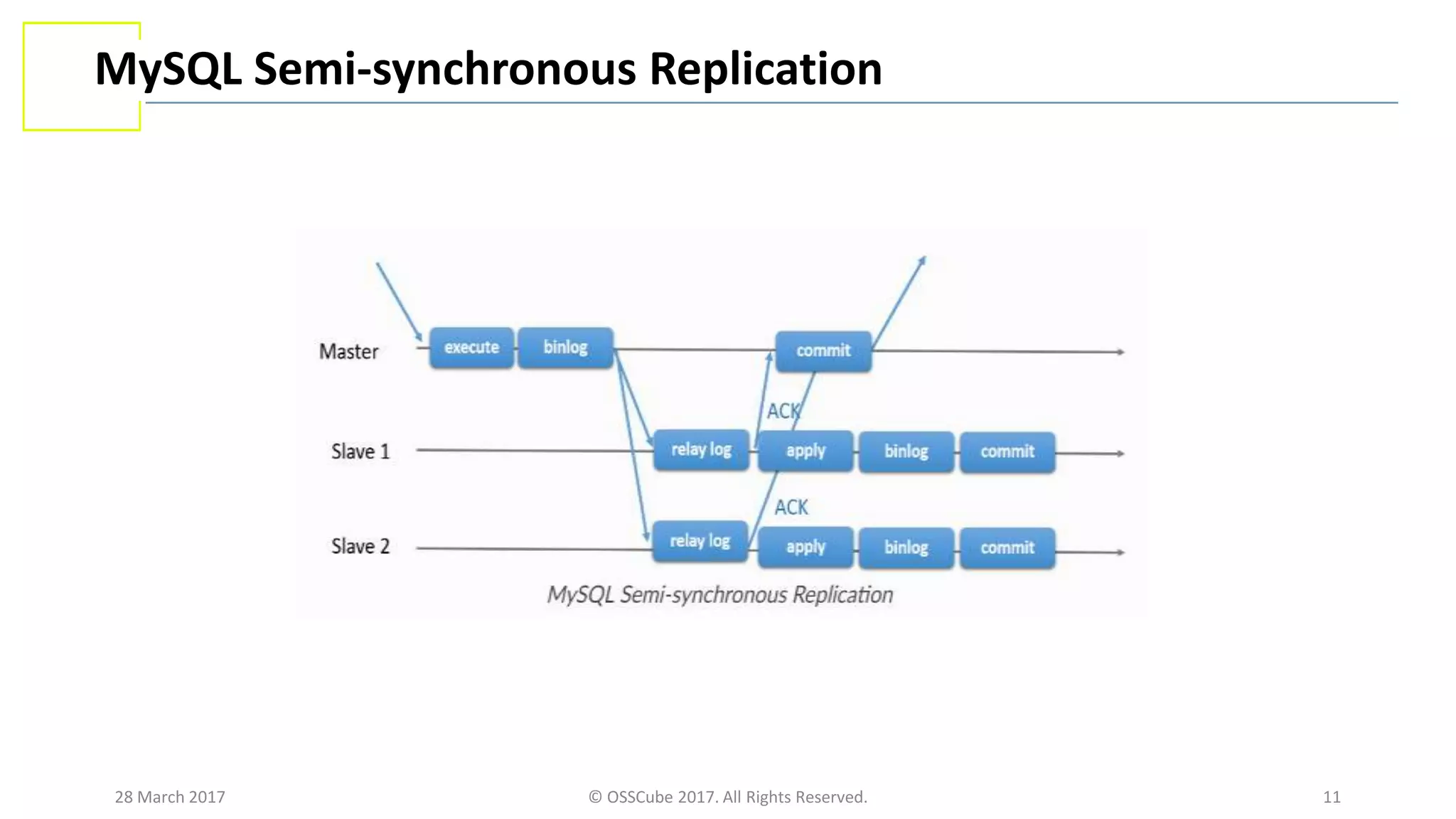 MySQL Semi-synchronous Replication

Master
execute
binlog
commit

ACK

Slave 1
relay log
apply
binlog
commit

ACK

Slave 2
relay log
apply
binlog
commit

MySQL Semi-synchronous Replication

28 March 2017
© OSSCube 2017. All Rights Reserved.
11